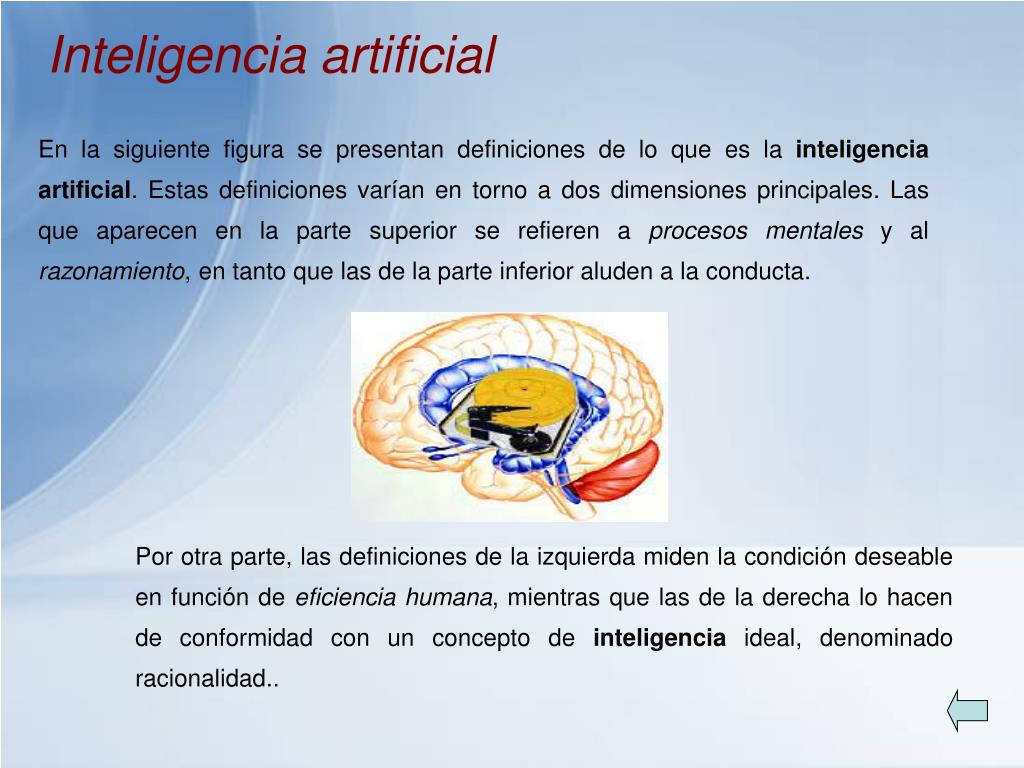 Inteligencia artificial

En la siguiente figura se presentan definiciones de lo que es la inteligencia artificial. Estas definiciones varían en torno a dos dimensiones principales. Las que aparecen en la parte superior se refieren a procesos mentales y al razonamiento, en tanto que las de la parte inferior aluden a la conducta.

Por otra parte, las definiciones de la izquierda miden la condición deseable en función de eficiencia humana, mientras que las de la derecha lo hacen de conformidad con un concepto de inteligencia ideal, denominado racionalidad..